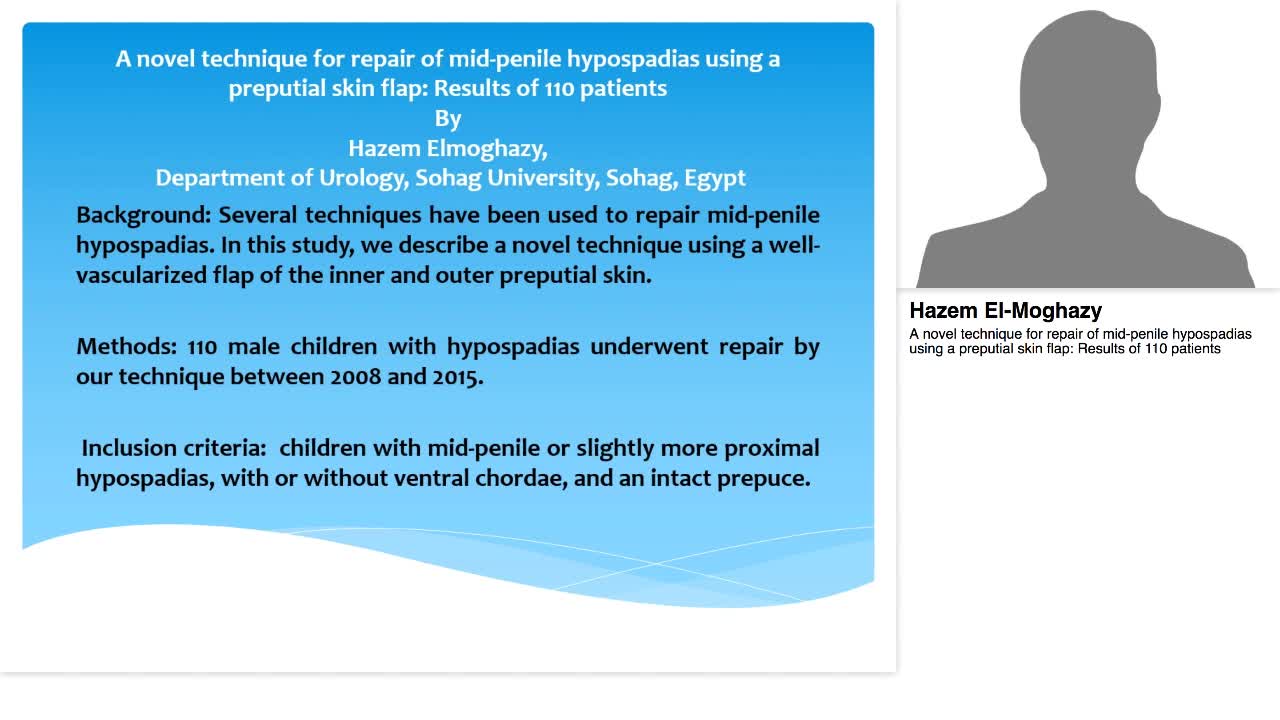 A novel technique for repair of mid-penile hypospadias using a preputial skin flap: Results of 110 patients
By
Hazem Elmoghazy,
Department of Urology, Sohag University, Sohag, Egypt

Background: Several techniques have been used to repair mid-penile hypospadias. In this study, we describe a novel technique using a well-vascularized flap of the inner and outer preputial skin.

Methods: 110 male children with hypospadias underwent repair by our technique between 2008 and 2015.

Inclusion criteria: children with mid-penile or slightly more proximal hypospadias, with or without ventral chordae, and an intact prepuce.

Hazem El-Moghazy
A novel technique for repair of mid-penile hypospadias using a preputial skin flap: Results of 110 patients